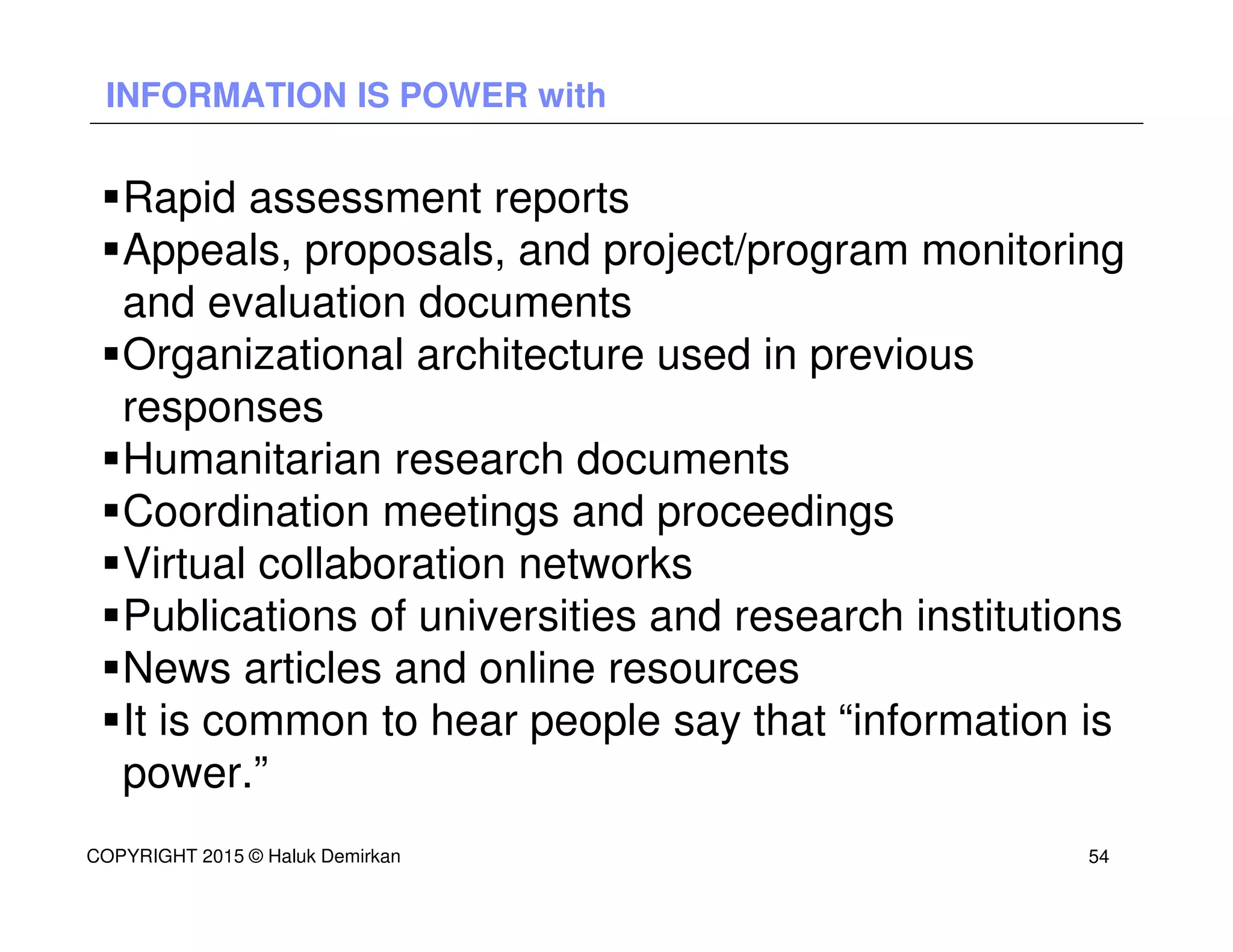 INFORMATION IS POWER with

▪Rapid assessment reports
▪Appeals, proposals, and project/program monitoring and evaluation documents
▪Organizational architecture used in previous responses
▪Humanitarian research documents
▪Coordination meetings and proceedings
▪Virtual collaboration networks
▪Publications of universities and research institutions
▪News articles and online resources
▪It is common to hear people say that “information is power.”

COPYRIGHT 2015 © Haluk Demirkan

54